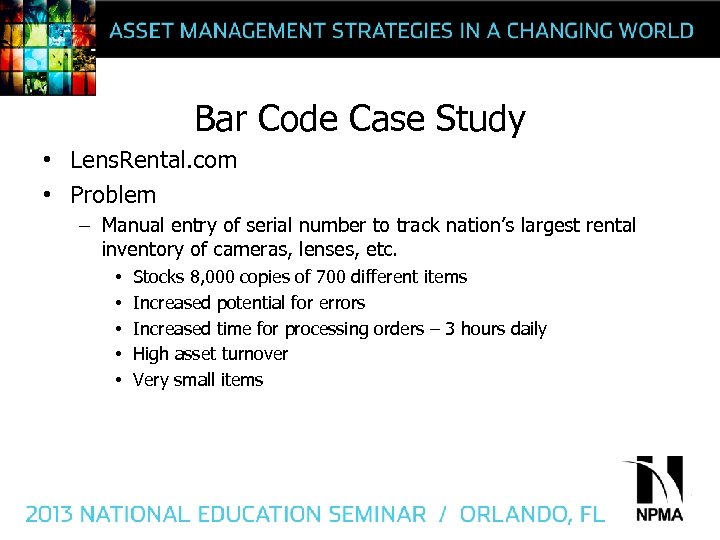 ASSET MANAGEMENT STRATEGIES IN A CHANGING WORLD

Bar Code Case Study

• LensRental.com
• Problem
– Manual entry of serial number to track nation's largest rental inventory of cameras, lenses, etc.
• Stocks 8,000 copies of 700 different items
• Increased potential for errors
• Increased time for processing orders – 3 hours daily
• High asset turnover
• Very small items

2013 NATIONAL EDUCATION SEMINAR / ORLANDO, FL

NPMA